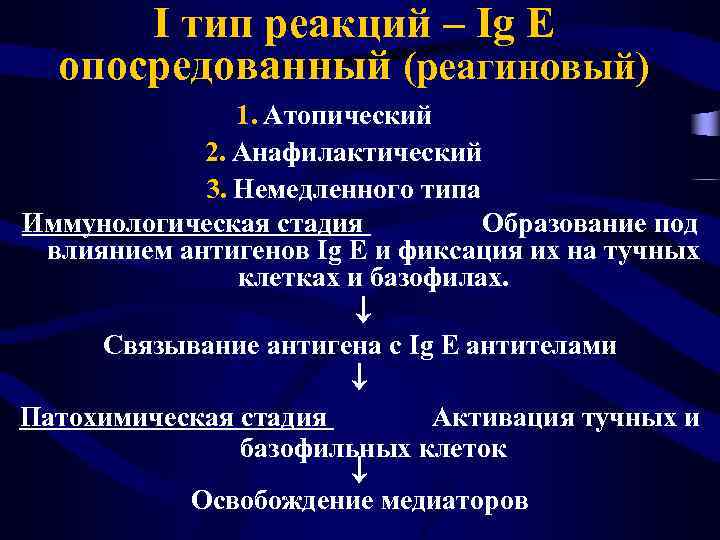 I тип реакций – Ig E опосредованный (реагиновый)

1. Атопический

2. Анафилактический

3. Немедленного типа

Иммунологическая стадия Образование под влиянием антигенов Ig E и фиксация их на тучных клетках и базофилах.

↓

Связывание антигена с Ig E антителами

↓

Патохимическая стадия Активация тучных и базофильных клеток

↓

Освобождение медиаторов